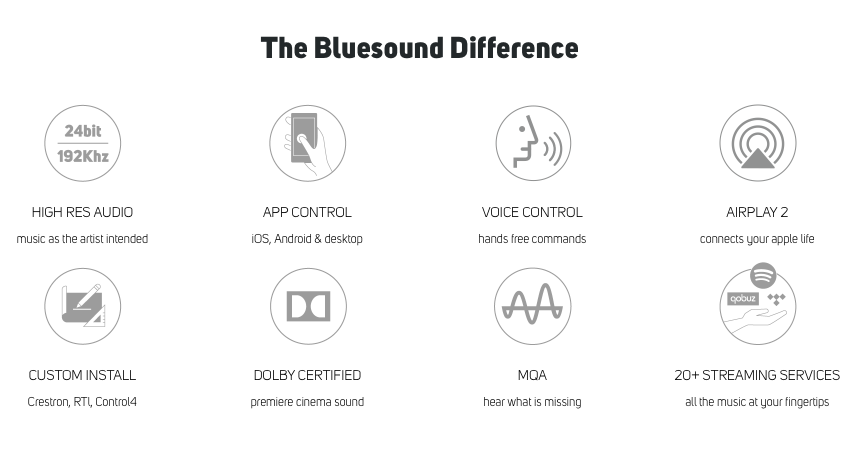 The Bluesound Difference

24bit
192Khz

HIGH RES AUDIO
music as the artist intended

APP CONTROL
iOS, Android & desktop

VOICE CONTROL
hands free commands

AIRPLAY 2
connects your apple life

CUSTOM INSTALL
Crestron, RTI, Control4

DOLBY CERTIFIED
premiere cinema sound

MQA
hear what is missing

qobuz

20+ STREAMING SERVICES
all the music at your fingertips